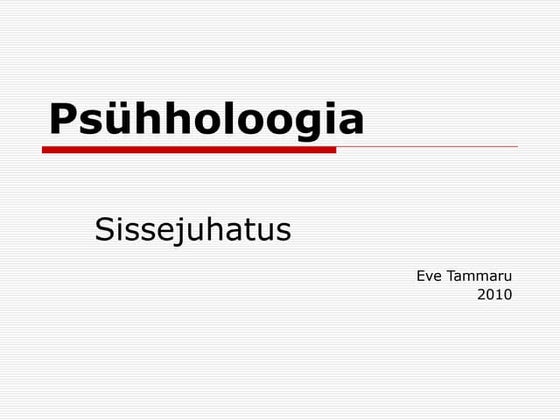 Psühholoogia

Sissejuhatus

Eve Tammaru
2010